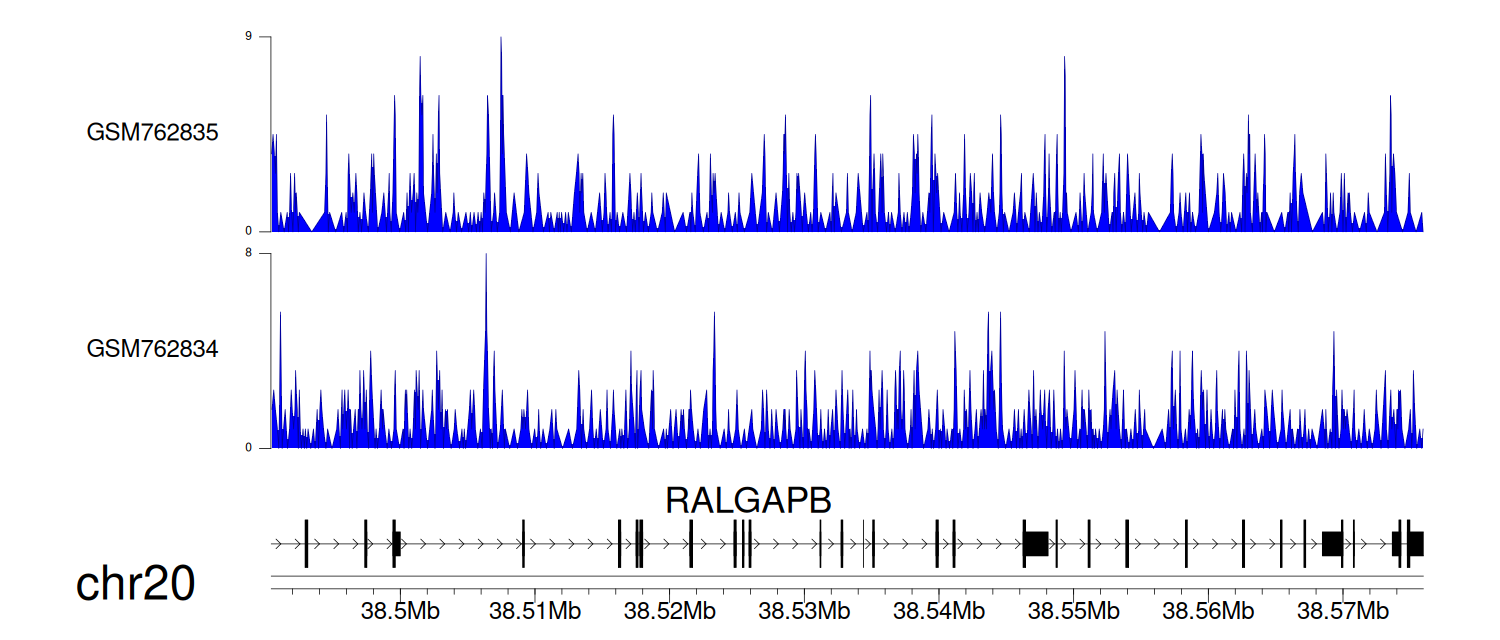 9

GSM762835

0

8

GSM762834

0

RALGAPB

chr20

38.5Mb 38.51Mb 38.52Mb 38.53Mb 38.54Mb 38.55Mb 38.56Mb 38.57Mb